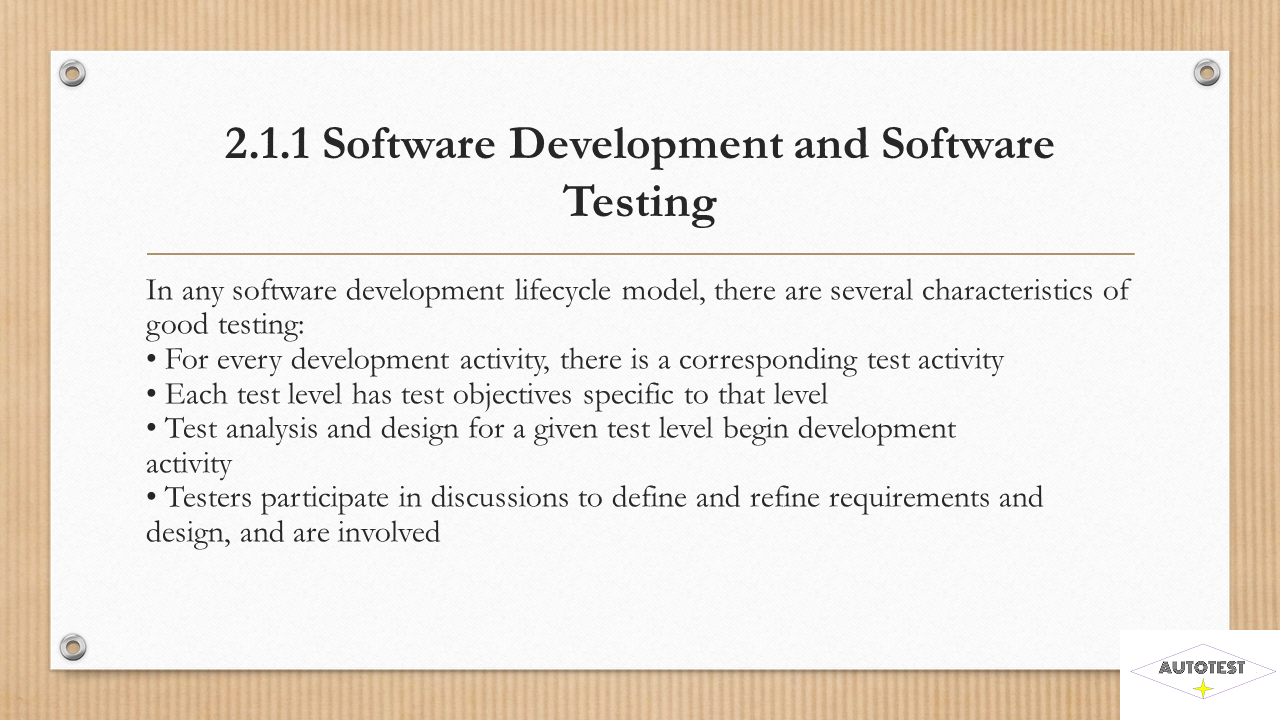 2.1.1 Software Development and Software Testing

In any software development lifecycle model, there are several characteristics of good testing:
• For every development activity, there is a corresponding test activity
• Each test level has test objectives specific to that level
• Test analysis and design for a given test level begin development activity
• Testers participate in discussions to define and refine requirements and design, and are involved

AUTOTEST